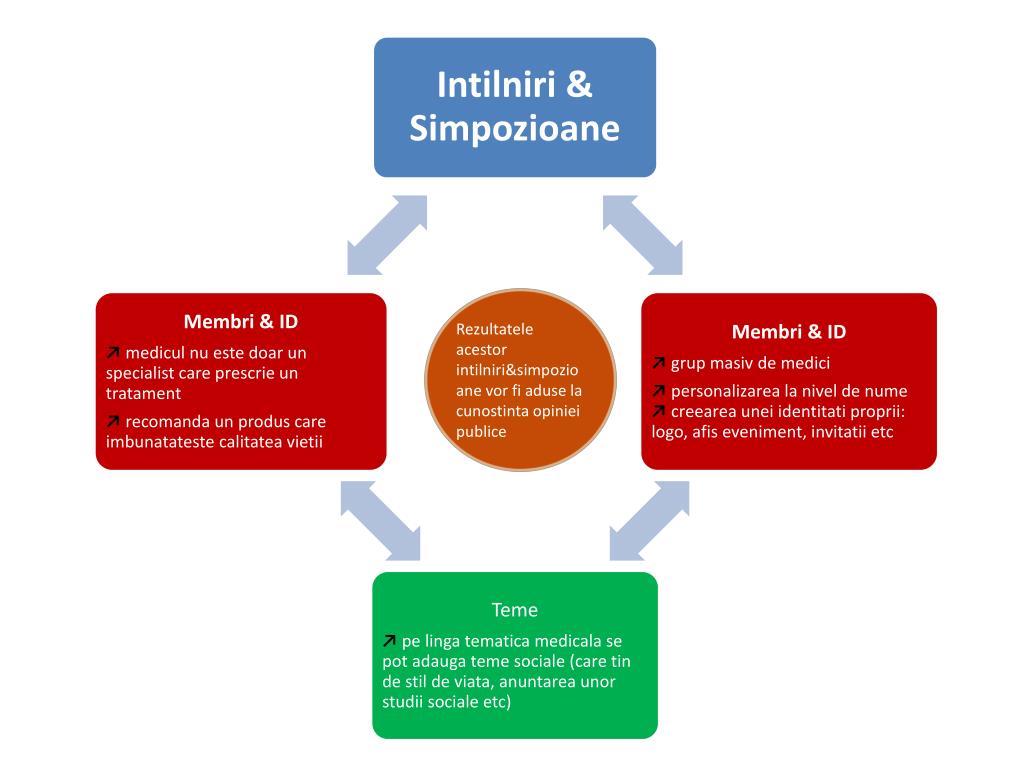 Intilniri & Simpozioane

Membri & ID

↗ medicul nu este doar un specialist care prescrie un tratament

↗ recomanda un produs care imbunatateste calitatea vietii

Rezultatele acestor intilniri&simpozioane vor fi aduse la cunostinta opiniei publice

Membri & ID

↗ grup masiv de medici

↗ personalizarea la nivel de nume

↗ creearea unei identitati proprii: logo, afis eveniment, invitatii etc

Teme

↗ pe linga tematica medicala se pot adauga teme sociale (care tin de stil de viata, anuntarea unor studii sociale etc)